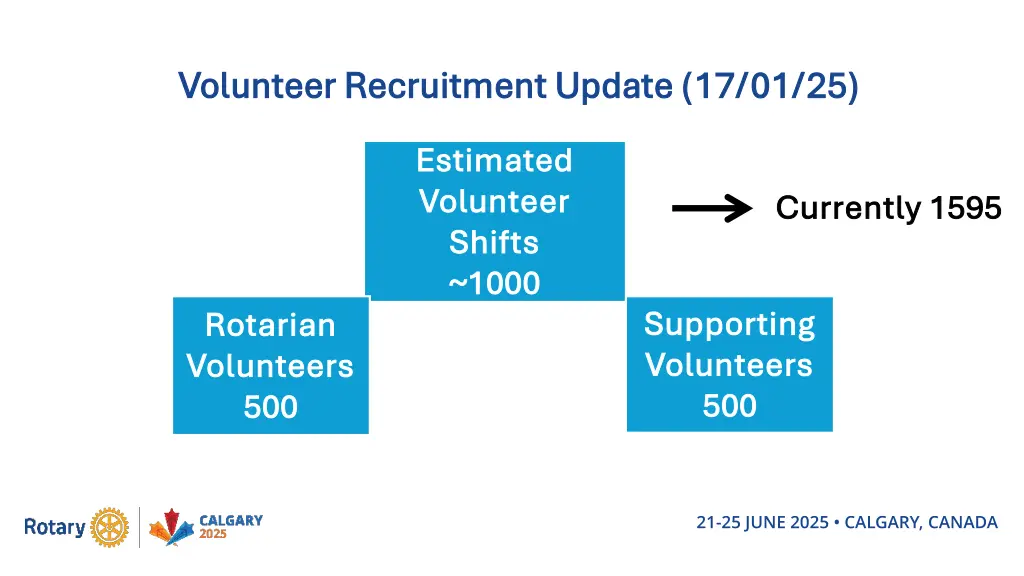 Volunteer Recruitment Update (17/01/25)

Estimated Volunteer Shifts ~1000

Currently 1595

Rotarian Volunteers 500

Supporting Volunteers 500

Rotary

CALGARY 2025

21-25 JUNE 2025 • CALGARY, CANADA